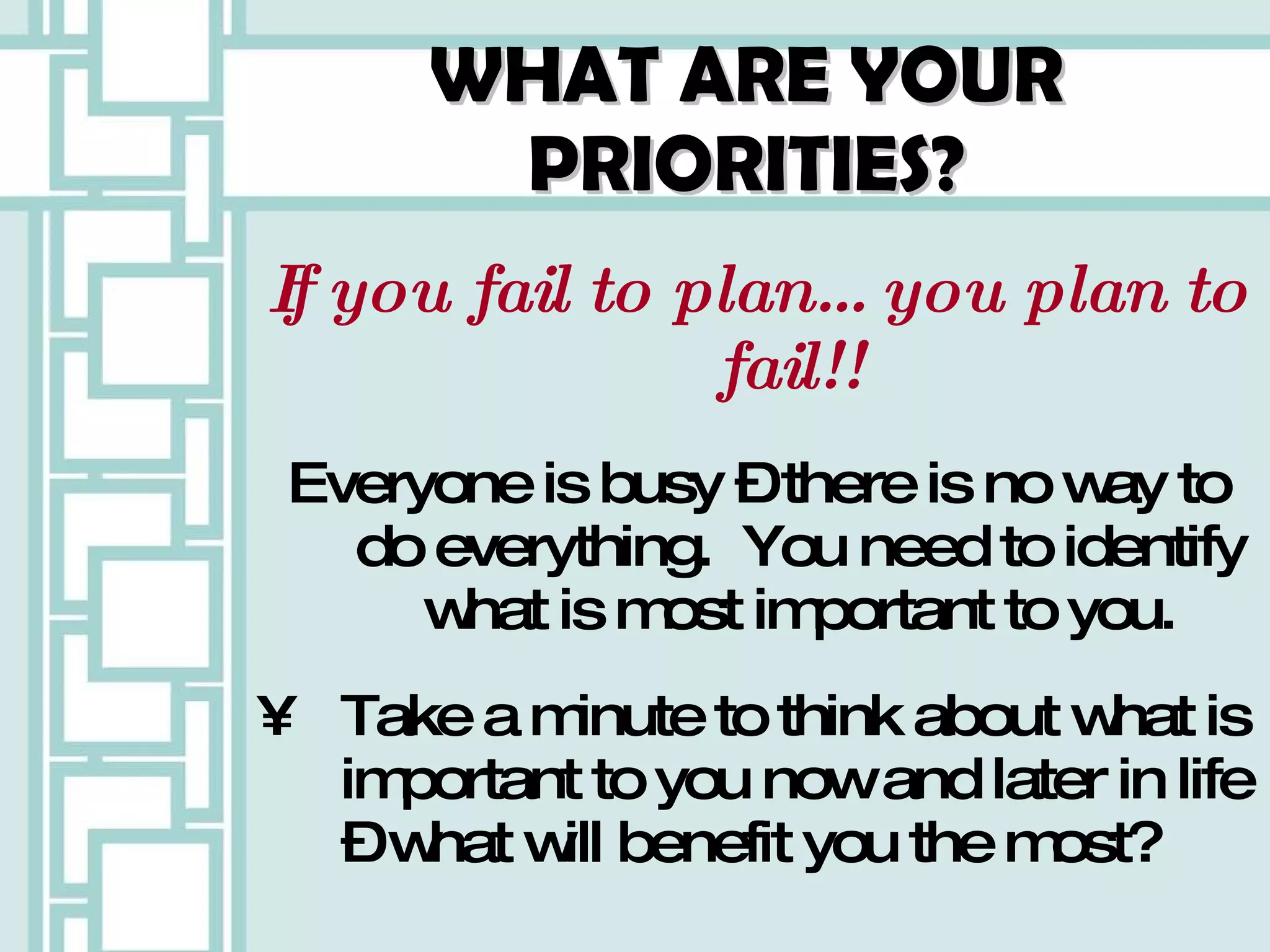 WHAT ARE YOUR PRIORITIES?

If you fail to plan… you plan to fail!!

Everyone is busy Ð there is no way to do everything. You need to identify what is most important to you.

¥ Take a minute to think about what is important to you now and later in life Ð what will benefit you the most?